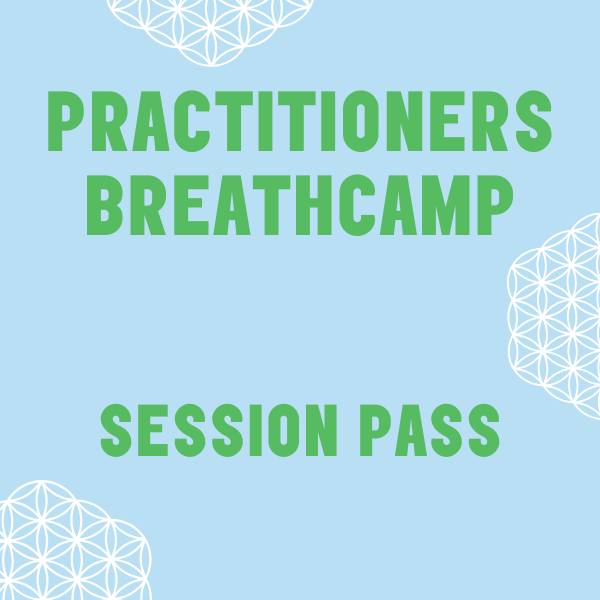 PRACTITIONERS BREATHCAMP

SESSION PASS